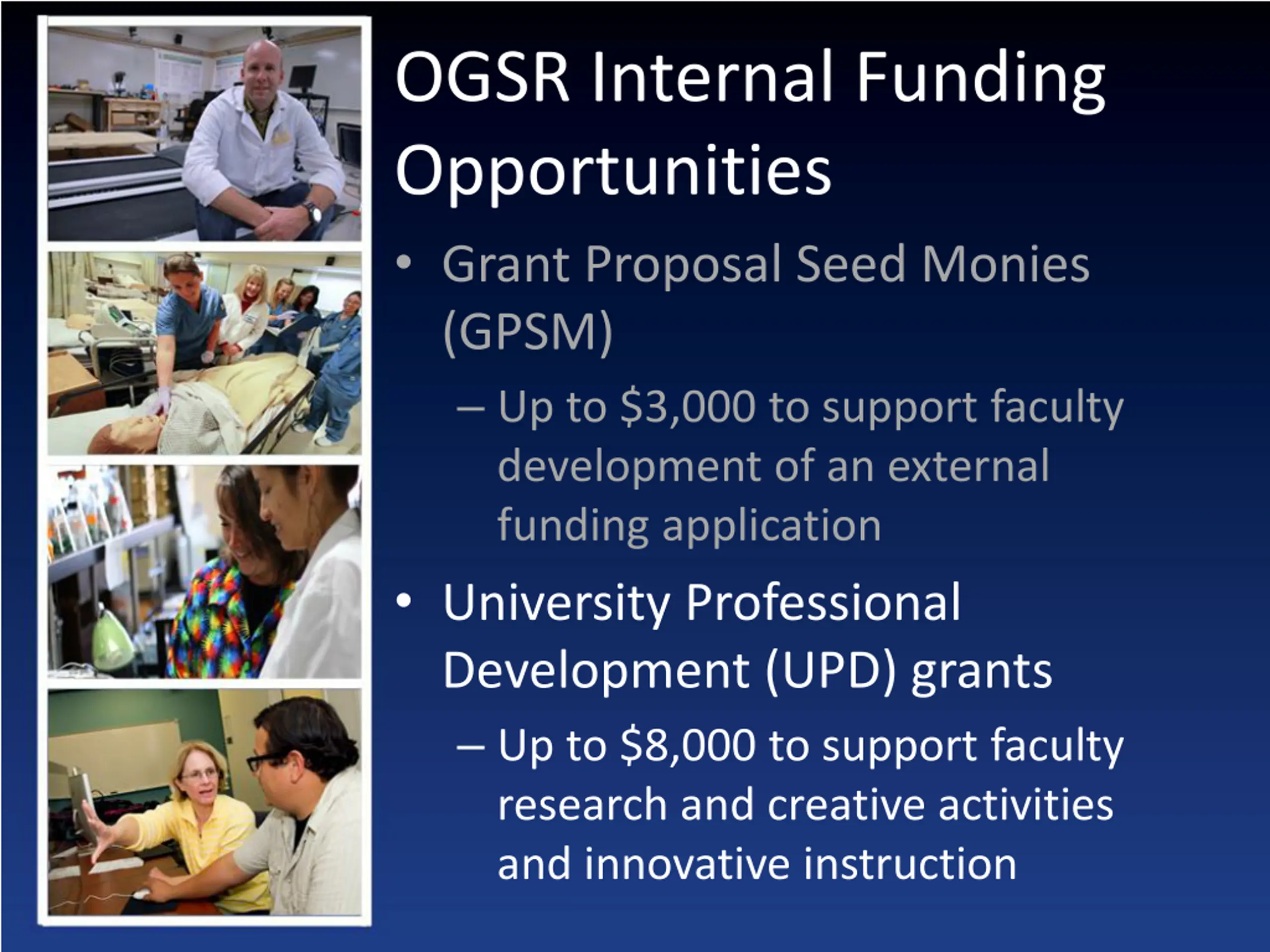 OGSR Internal Funding Opportunities

• Grant Proposal Seed Monies (GPSM)

– Up to \$3,000 to support faculty development of an external funding application

• University Professional Development (UPD) grants

– Up to \$8,000 to support faculty research and creative activities and innovative instruction